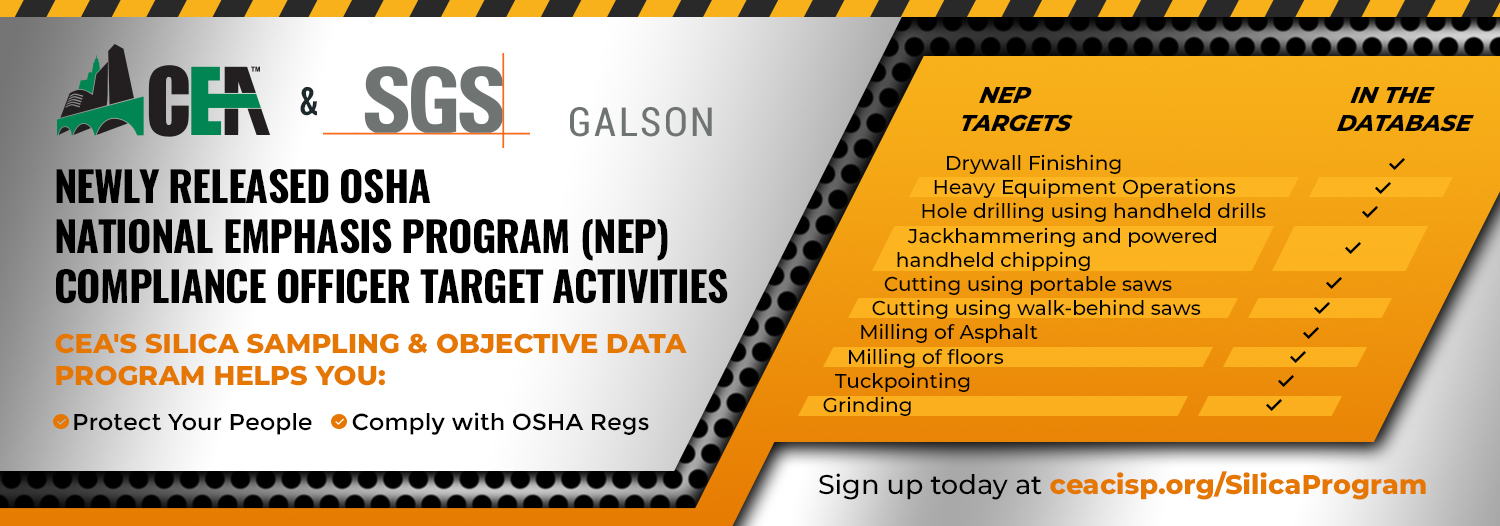 CEA™ & SGS GALSON

NEWLY RELEASED OSHA NATIONAL EMPHASIS PROGRAM (NEP) COMPLIANCE OFFICER TARGET ACTIVITIES

CEA'S SILICA SAMPLING & OBJECTIVE DATA PROGRAM HELPS YOU:

Protect Your People  Comply with OSHA Regs

| NEP TARGETS | IN THE DATABASE |
|---|---|
| Drywall Finishing | ✓ |
| Heavy Equipment Operations | ✓ |
| Hole drilling using handheld drills | ✓ |
| Jackhammering and powered handheld chipping | ✓ |
| Cutting using portable saws | ✓ |
| Cutting using walk-behind saws | ✓ |
| Milling of Asphalt | ✓ |
| Milling of floors | ✓ |
| Tuckpointing | ✓ |
| Grinding | ✓ |

Sign up today at ceacisp.org/SilicaProgram